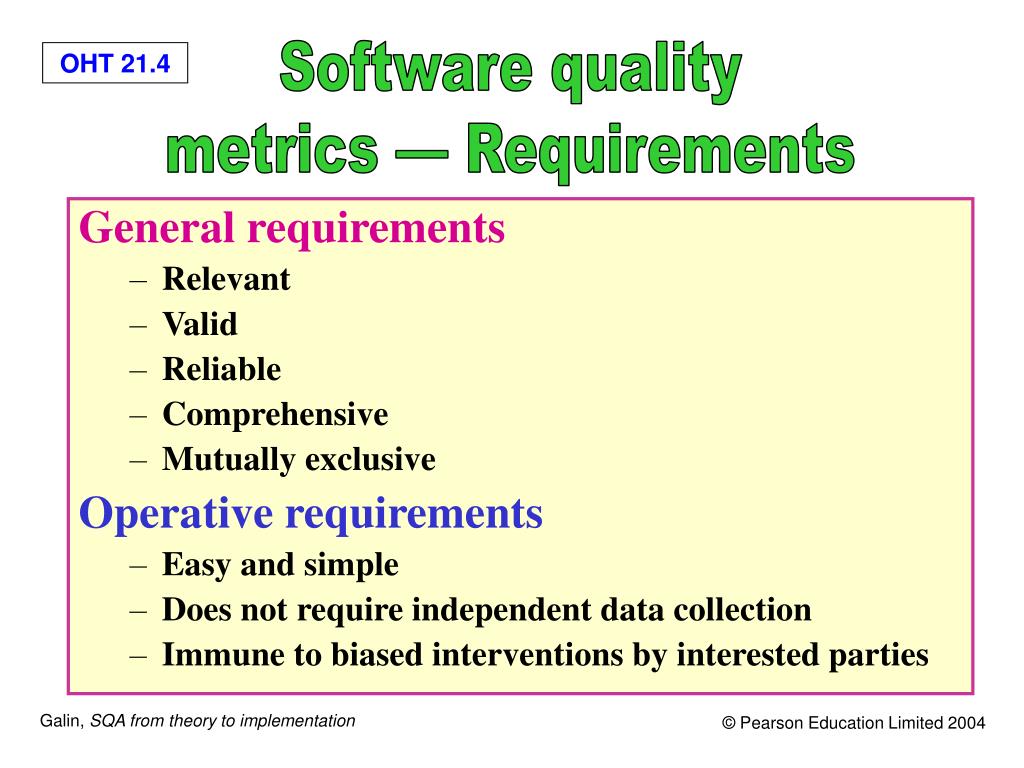 OHT 21.4

Software quality metrics — Requirements

General requirements
– Relevant
– Valid
– Reliable
– Comprehensive
– Mutually exclusive

Operative requirements
– Easy and simple
– Does not require independent data collection
– Immune to biased interventions by interested parties

Galin, SQA from theory to implementation

© Pearson Education Limited 2004